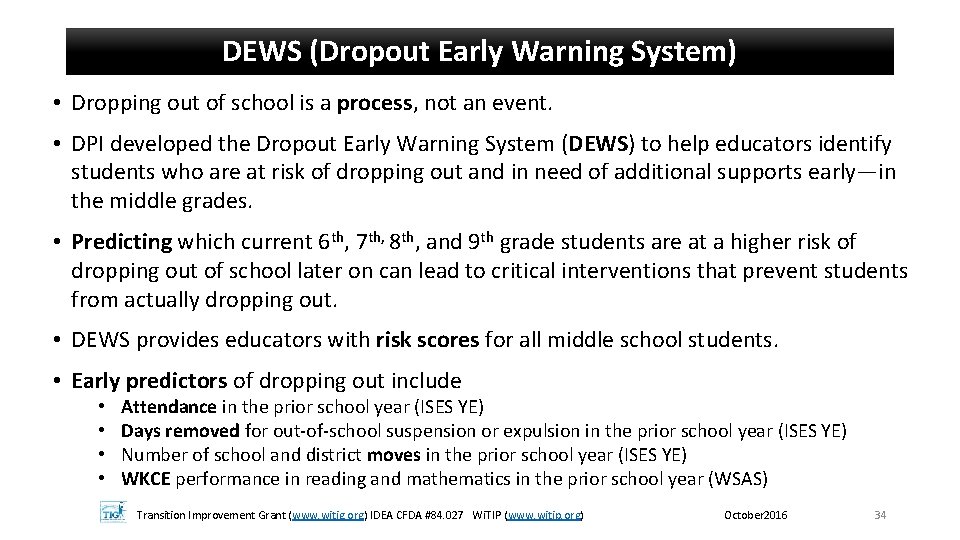 DEWS (Dropout Early Warning System)

• Dropping out of school is a process, not an event.

• DPI developed the Dropout Early Warning System (DEWS) to help educators identify students who are at risk of dropping out and in need of additional supports early—in the middle grades.

• Predicting which current 6th, 7th, 8th, and 9th grade students are at a higher risk of dropping out of school later on can lead to critical interventions that prevent students from actually dropping out.

• DEWS provides educators with risk scores for all middle school students.

• Early predictors of dropping out include
  • Attendance in the prior school year (ISES YE)
  • Days removed for out-of-school suspension or expulsion in the prior school year (ISES YE)
  • Number of school and district moves in the prior school year (ISES YE)
  • WKCE performance in reading and mathematics in the prior school year (WSAS)

TIG Transition Improvement Grant (www.witig.org) IDEA CFDA #84.027 WiTIP (www.witip.org) October2016 34